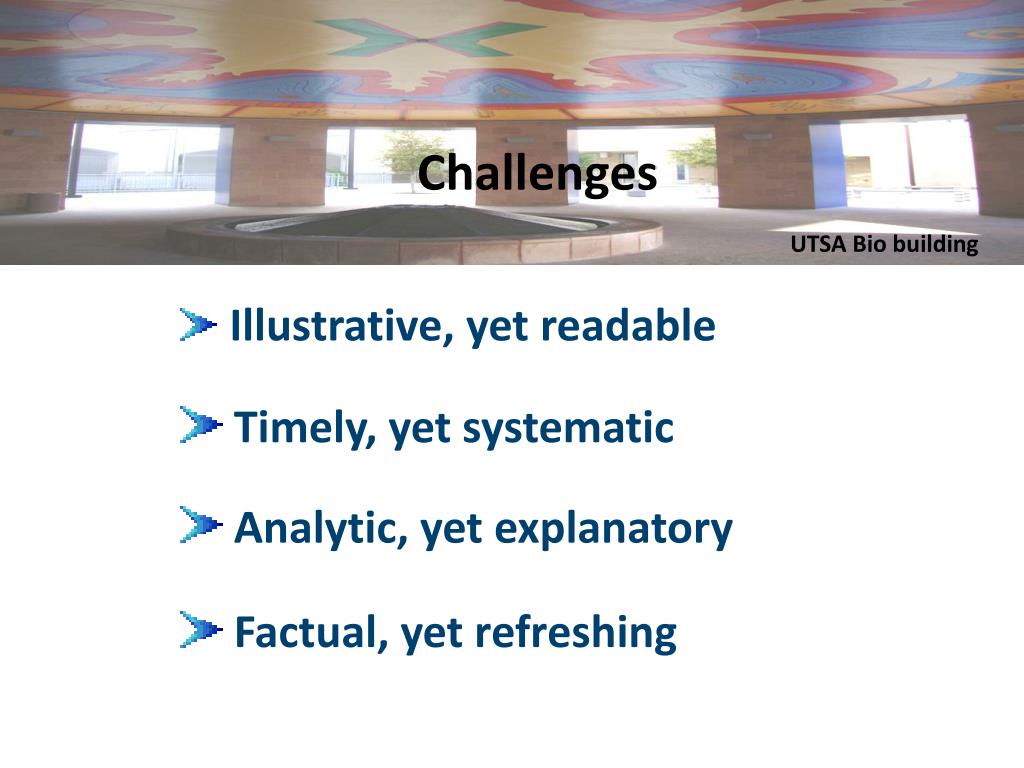 Challenges

UTSA Bio building

Illustrative, yet readable

Timely, yet systematic

Analytic, yet explanatory

Factual, yet refreshing